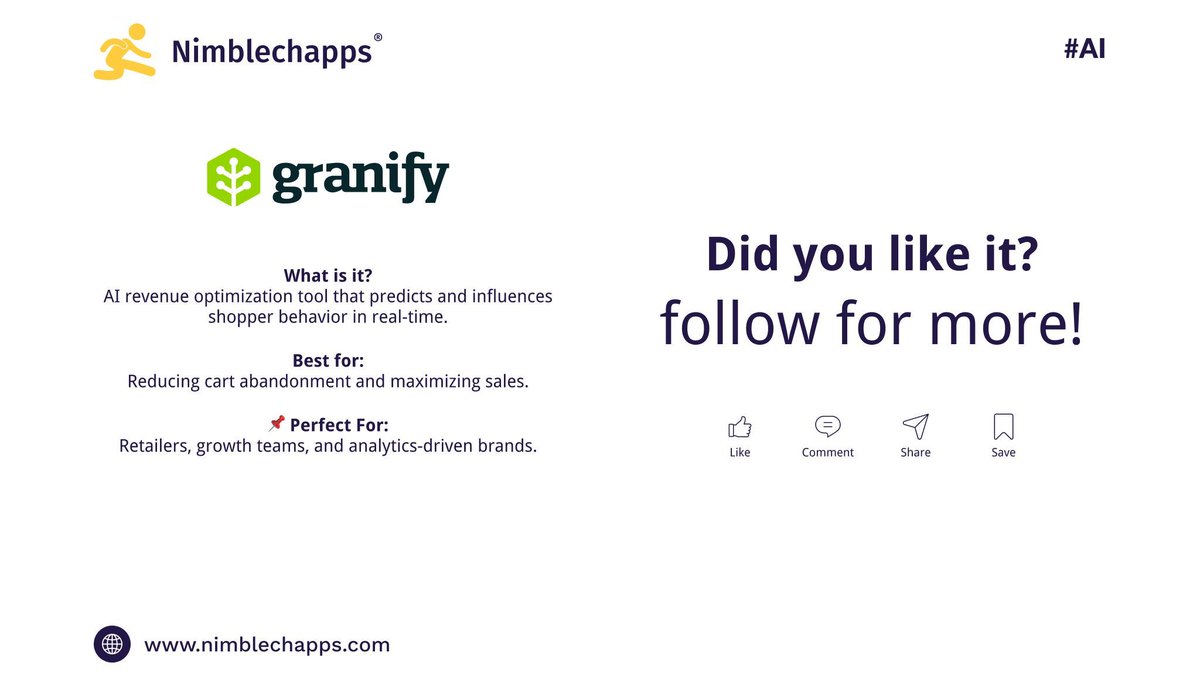 Nimblechapps®

#AI

granify

What is it?
AI revenue optimization tool that predicts and influences shopper behavior in real-time.

Best for:
Reducing cart abandonment and maximizing sales.

📌 Perfect For:
Retailers, growth teams, and analytics-driven brands.

Did you like it?
follow for more!

Like
Comment
Share
Save

www.nimblechapps.com